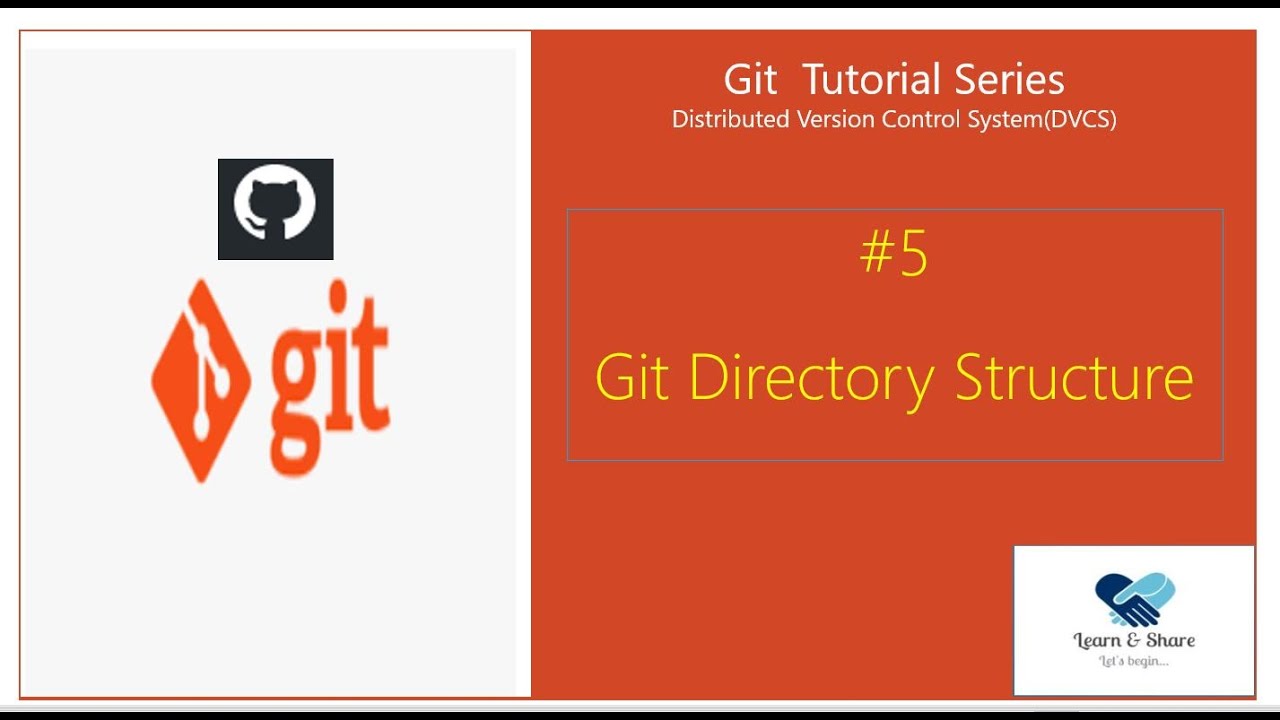 git

Git Tutorial Series
Distributed Version Control System(DVCS)

#5

Git Directory Structure

Learn & Share
Let's begin...